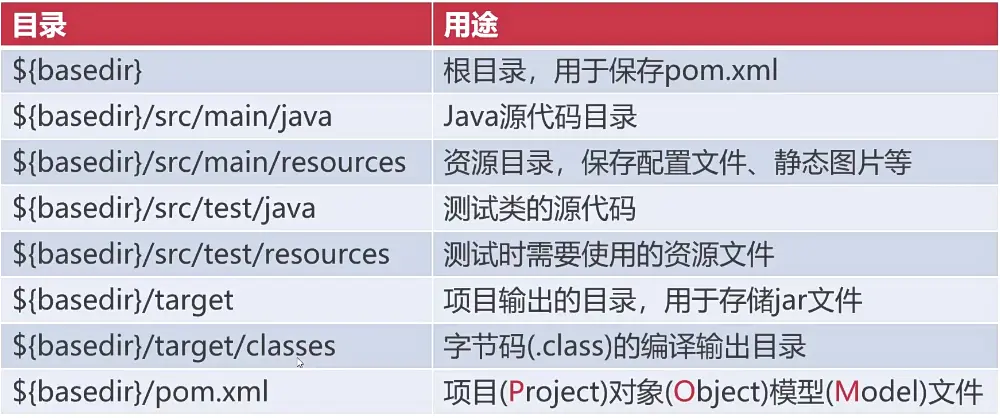 | 目录 | 用途 |
|---|---|
| ${basedir} | 根目录，用于保存pom.xml |
| ${basedir}/src/main/java | Java源代码目录 |
| ${basedir}/src/main/resources | 资源目录，保存配置文件、静态图片等 |
| ${basedir}/src/test/java | 测试类的源代码 |
| ${basedir}/src/test/resources | 测试时需要使用的资源文件 |
| ${basedir}/target | 项目输出的目录，用于存储jar文件 |
| ${basedir}/target/classes | 字节码(.class)的编译输出目录 |
| ${basedir}/pom.xml | 项目(Project)对象(Object)模型(Model)文件 |